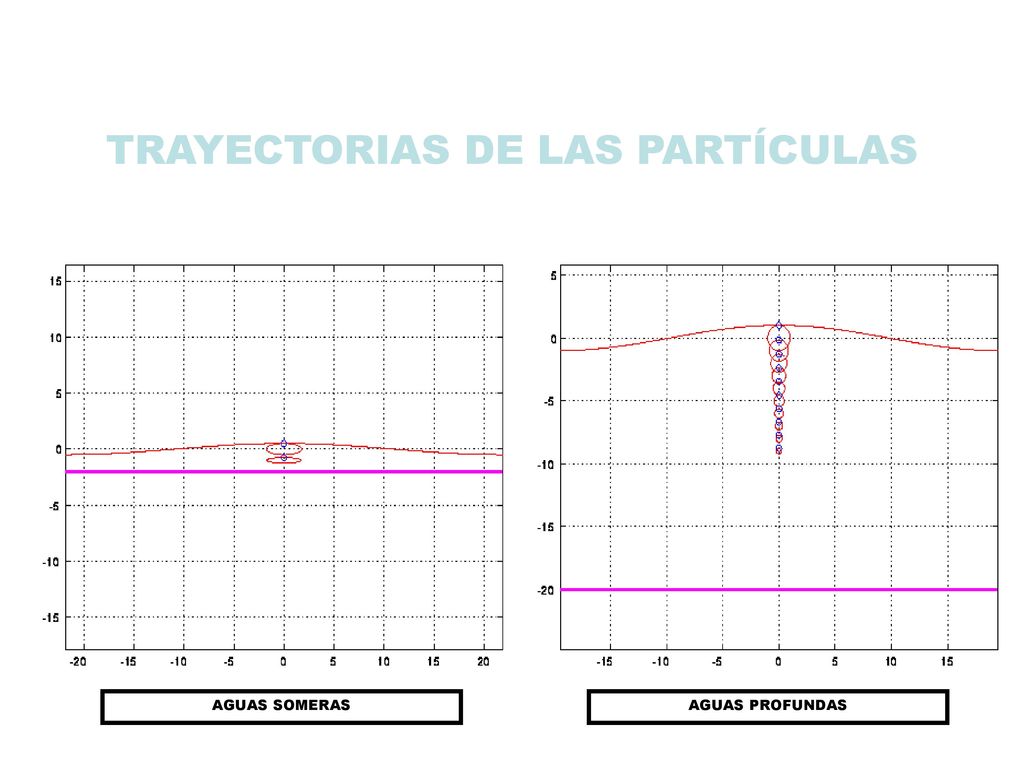 TRAYECTORIAS DE LAS PARTÍCULAS

15
10
5
0
-5
-10
-15
-20 -15 -10 -5 0 5 10 15 20

AGUAS SOMERAS

5
0
-5
-10
-15
-20
-15 -10 -5 0 5 10 15

AGUAS PROFUNDAS